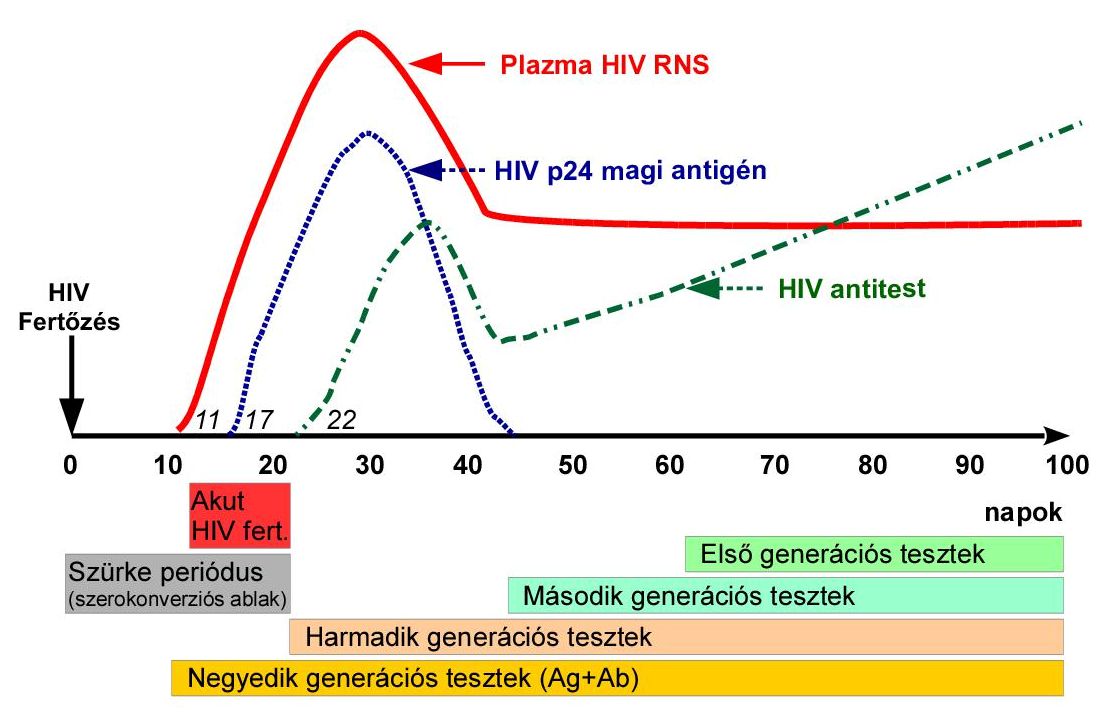 Plazma HIV RNS

HIV p24 magi antigén

HIV antitest

HIV Fertőzés

11 17 22

0 10 20 30 40 50 60 70 80 90 100

napok

Akut HIV fert.

Szürke periódus (szerokonverziós ablak)

Első generációs tesztek

Második generációs tesztek

Harmadik generációs tesztek

Negyedik generációs tesztek (Ag+Ab)